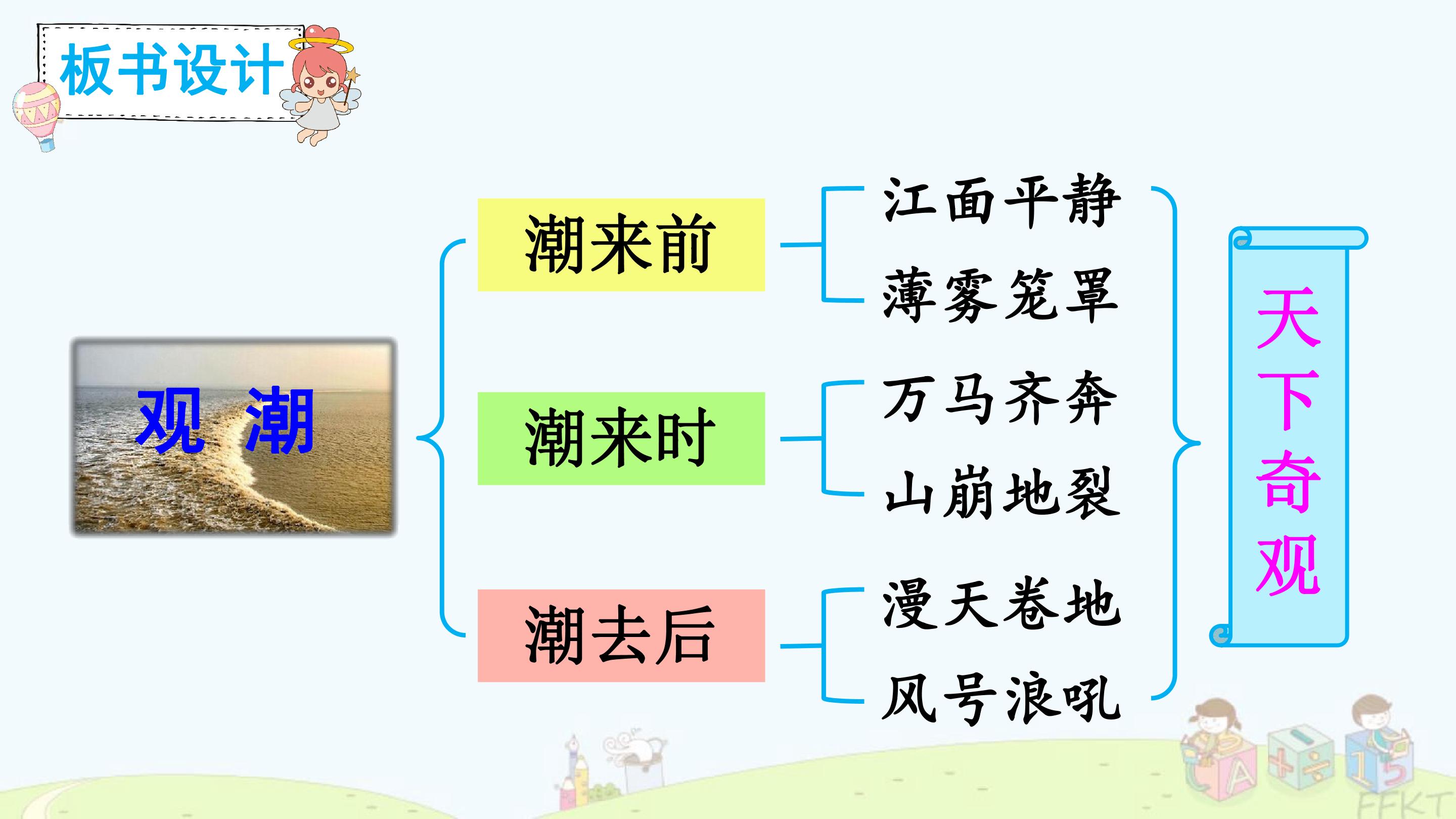 板书设计

观 潮

潮来前
江面平静
薄雾笼罩

潮来时
万马齐奔
山崩地裂

潮去后
漫天卷地
风号浪吼

天下奇观

FFKT